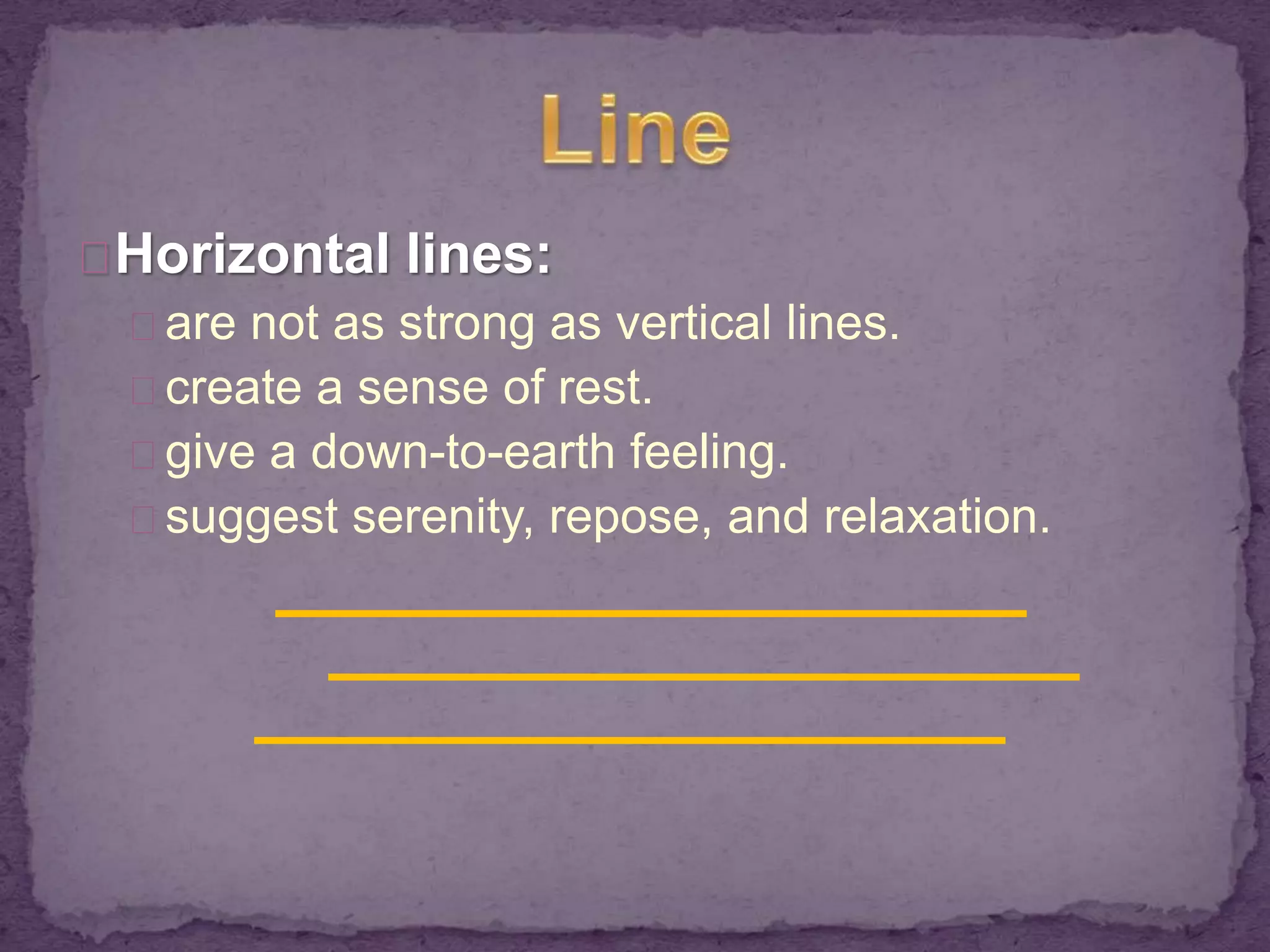 Line

Horizontal lines:

are not as strong as vertical lines.
create a sense of rest.
give a down-to-earth feeling.
suggest serenity, repose, and relaxation.